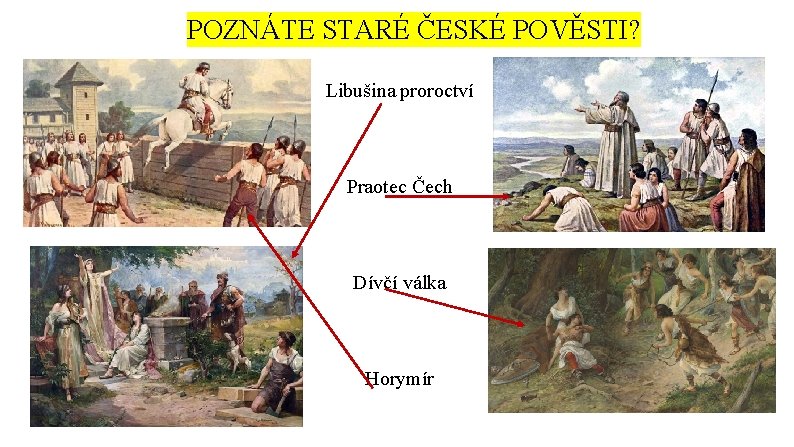 POZNÁTE STARÉ ČESKÉ POVĚSTI?

Libušina proroctví

Praotec Čech

Dívčí válka

Horymír